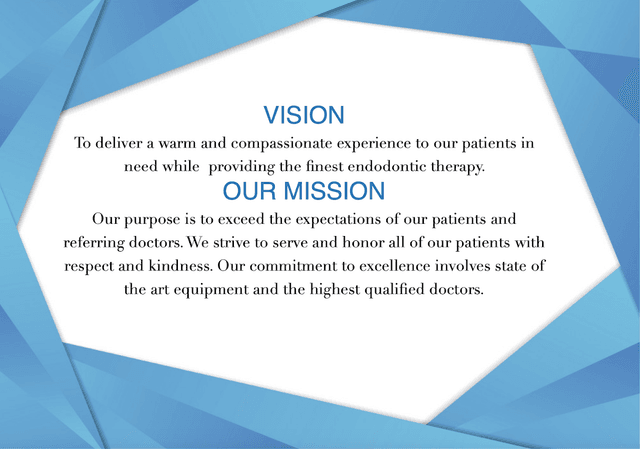 VISION

To deliver a warm and compassionate experience to our patients in need while providing the finest endodontic therapy.

OUR MISSION

Our purpose is to exceed the expectations of our patients and referring doctors. We strive to serve and honor all of our patients with respect and kindness. Our commitment to excellence involves state of the art equipment and the highest qualified doctors.